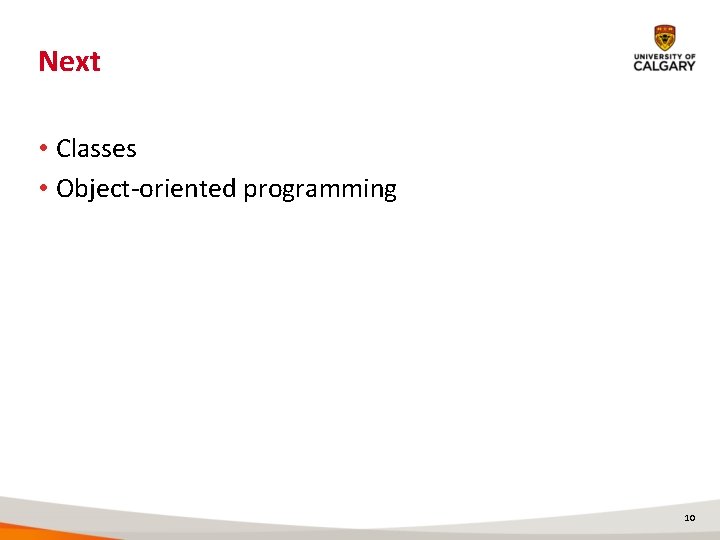 Next

UNIVERSITY OF CALGARY

• Classes
• Object-oriented programming

10